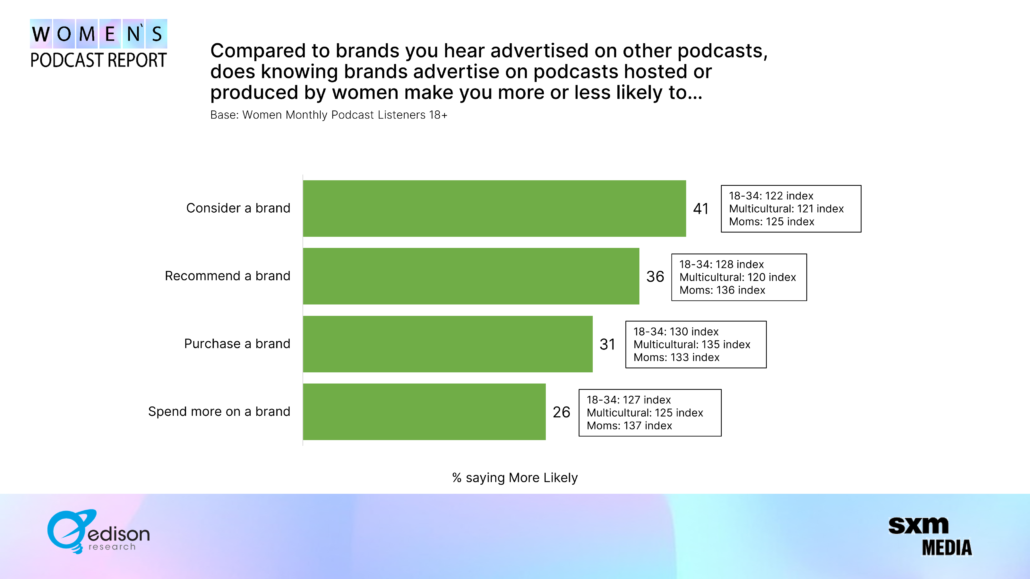 WOMEN'S PODCAST REPORT

Compared to brands you hear advertised on other podcasts, does knowing brands advertise on podcasts hosted or produced by women make you more or less likely to...

Base: Women Monthly Podcast Listeners 18+

Consider a brand 41
18-34: 122 index
Multicultural: 121 index
Moms: 125 index

Recommend a brand 36
18-34: 128 index
Multicultural: 120 index
Moms: 136 index

Purchase a brand 31
18-34: 130 index
Multicultural: 135 index
Moms: 133 index

Spend more on a brand 26
18-34: 127 index
Multicultural: 125 index
Moms: 137 index

% saying More Likely

edison research

sxm MEDIA